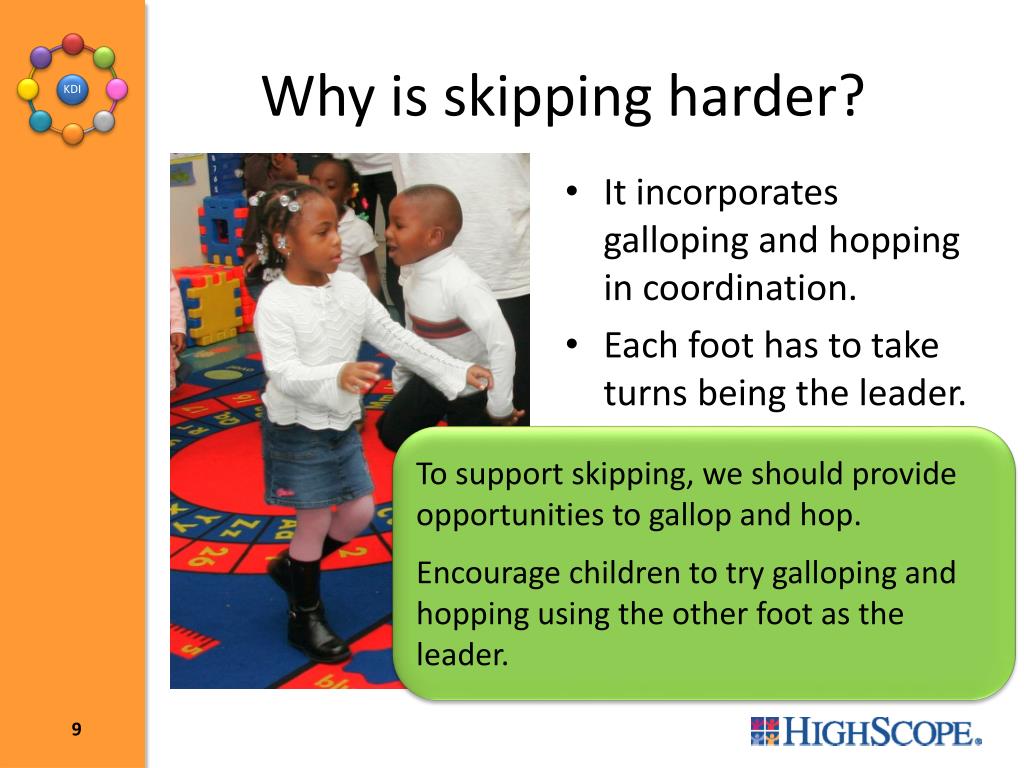 KDI

Why is skipping harder?

• It incorporates galloping and hopping in coordination.
• Each foot has to take turns being the leader.

To support skipping, we should provide opportunities to gallop and hop.

Encourage children to try galloping and hopping using the other foot as the leader.

9

HIGHSCOPE.